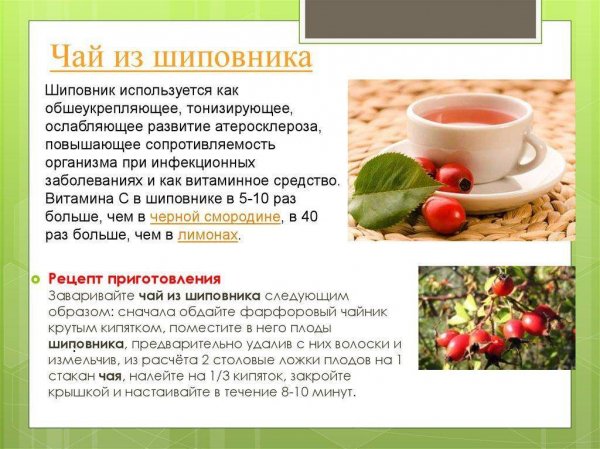 Чай из шиповника

Шиповник используется как обшеукрепляющее, тонизирующее, ослабляющее развитие атеросклероза, повышающее сопротивляемость организма при инфекционных заболеваниях и как витаминное средство. Витамина С в шиповнике в 5-10 раз больше, чем в черной смородине, в 40 раз больше, чем в лимонах.

Рецепт приготовления
Заваривайте чай из шиповника следующим образом: сначала обдайте фарфоровый чайник крутым кипятком, поместите в него плоды шиповника, предварительно удалив с них волоски и измельчив, из расчёта 2 столовые ложки плодов на 1 стакан чая, налейте на 1/3 кипяток, закройте крышкой и настаивайте в течение 8-10 минут.